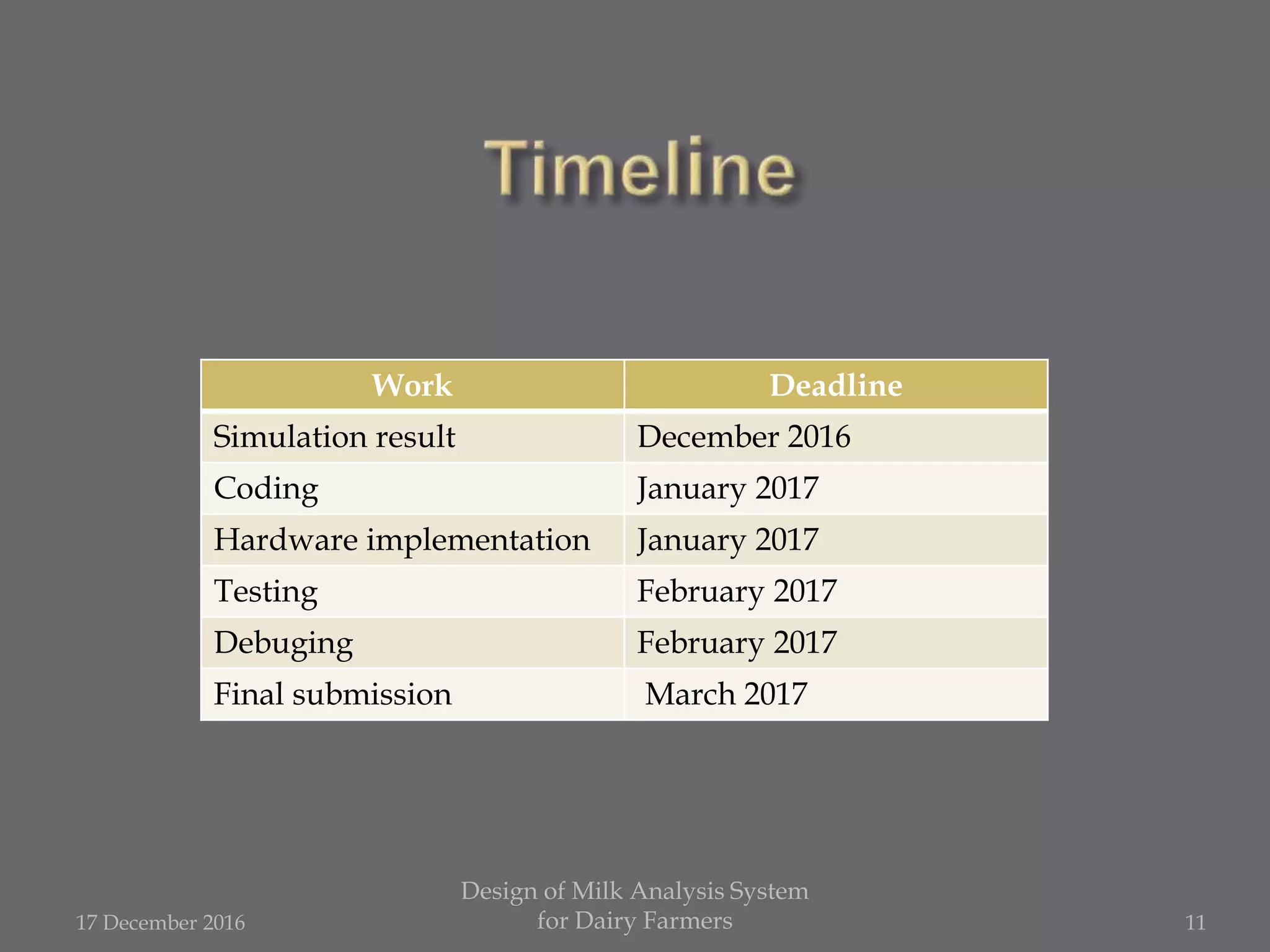 Timeline

| Work | Deadline |
|---|---|
| Simulation result | December 2016 |
| Coding | January 2017 |
| Hardware implementation | January 2017 |
| Testing | February 2017 |
| Debuging | February 2017 |
| Final submission | March 2017 |

17 December 2016

Design of Milk Analysis System for Dairy Farmers

11